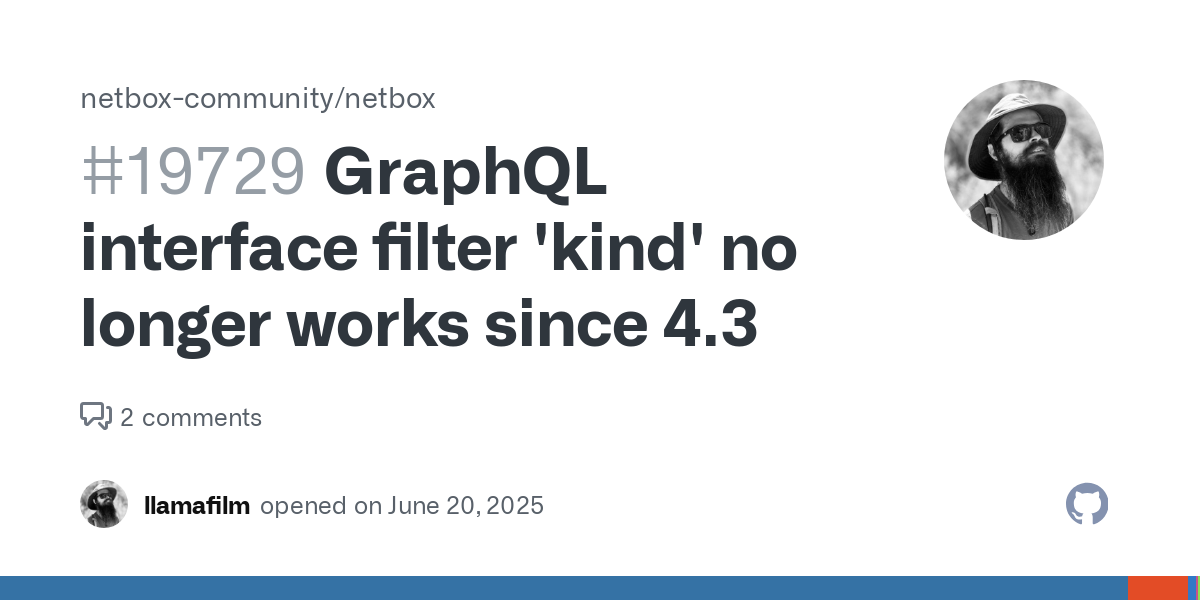 netbox-community/netbox

#19729 GraphQL interface filter 'kind' no longer works since 4.3

2 comments

llamafilm opened on June 20, 2025